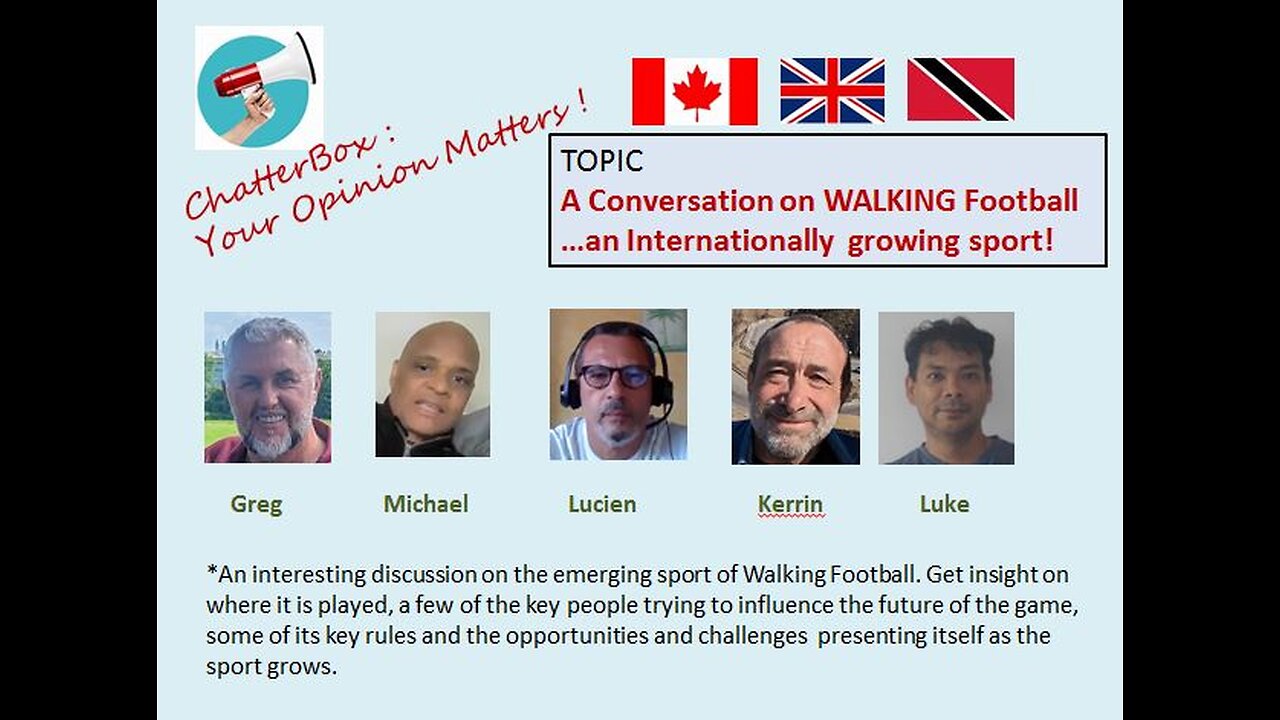 ChatterBox : Your Opinion Matters !

TOPIC
A Conversation on WALKING Football
…an Internationally growing sport!

Greg

Michael

Lucien

Kerrin

Luke

*An interesting discussion on the emerging sport of Walking Football. Get insight on where it is played, a few of the key people trying to influence the future of the game, some of its key rules and the opportunities and challenges presenting itself as the sport grows.